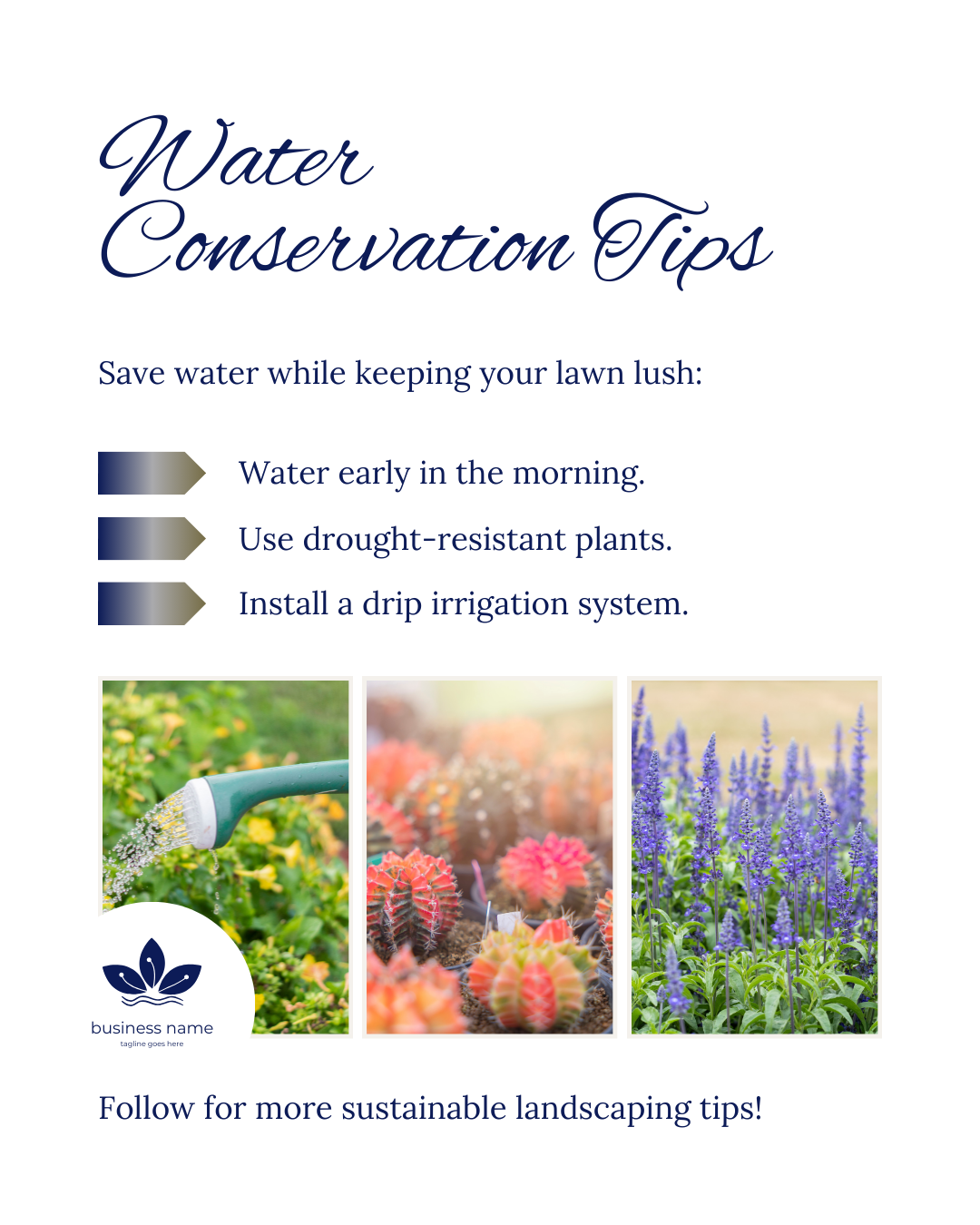 Water Conservation Tips

Save water while keeping your lawn lush:

Water early in the morning.

Use drought-resistant plants.

Install a drip irrigation system.

business name
tagline goes here

Follow for more sustainable landscaping tips!